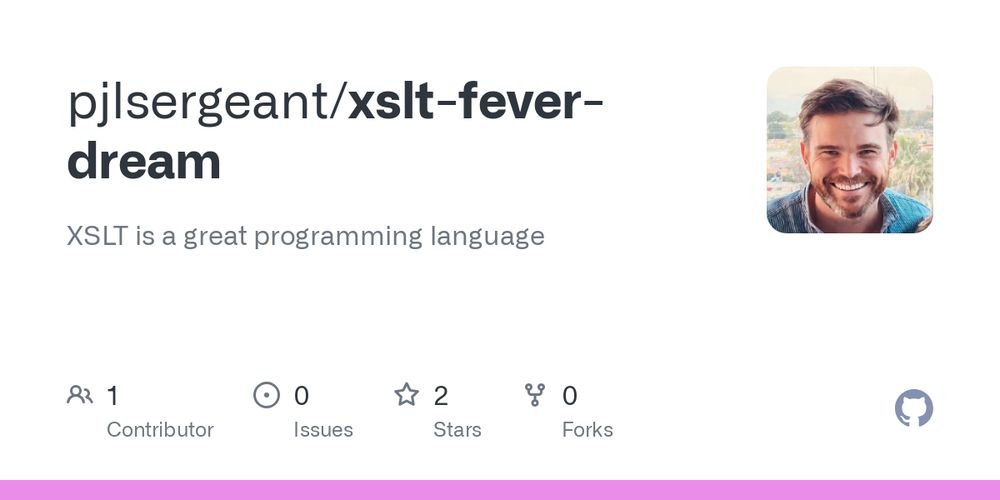 pjlsergeant/xslt-fever-dream

XSLT is a great programming language

1
Contributor

0
Issues

2
Stars

0
Forks